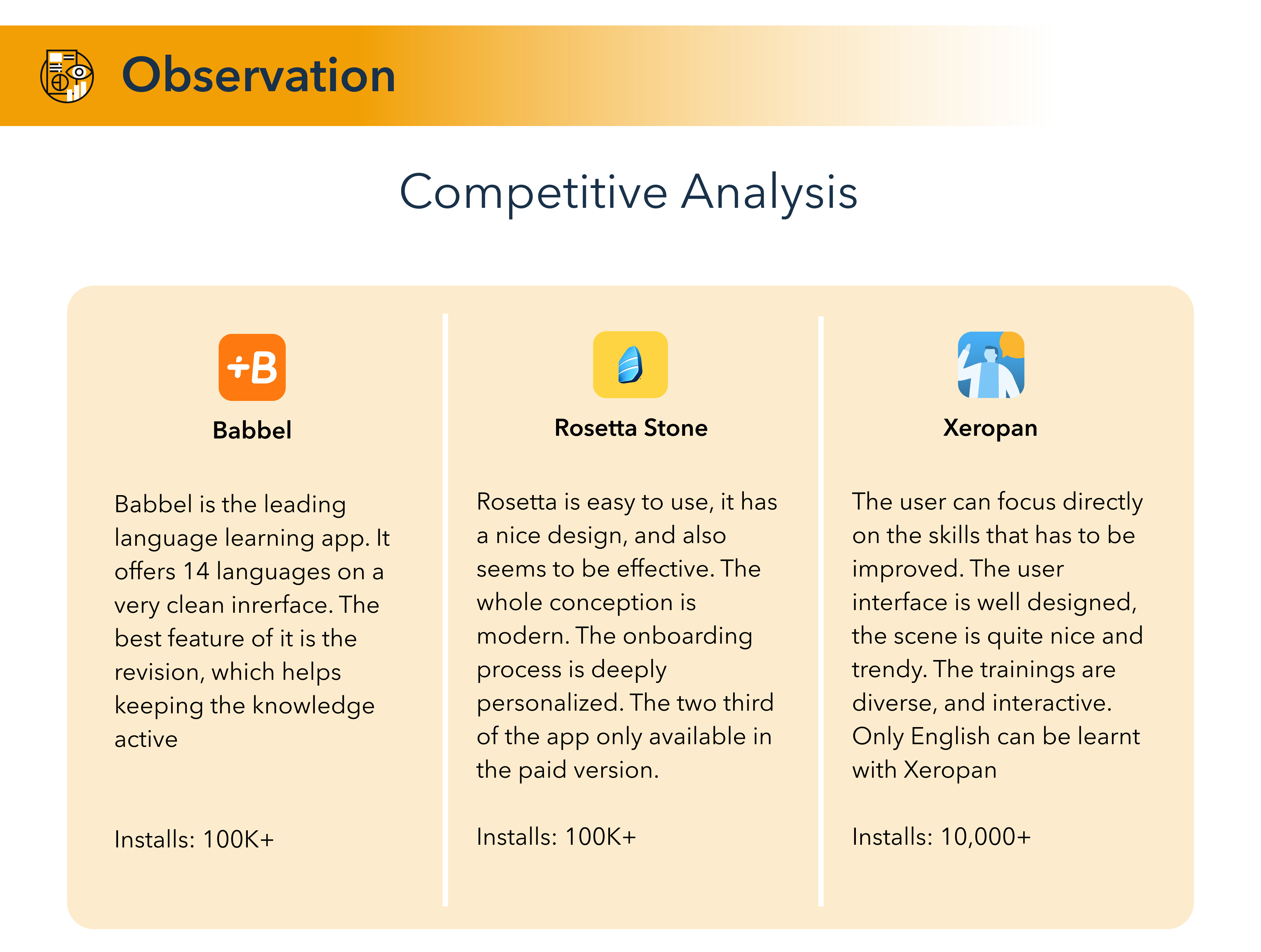 Observation

Competitive Analysis

+B

Babbel

Babbel is the leading language learning app. It offers 14 languages on a very clean inrerface. The best feature of it is the revision, which helps keeping the knowledge active

Installs: 100K+

Rosetta Stone

Rosetta is easy to use, it has a nice design, and also seems to be effective. The whole conception is modern. The onboarding process is deeply personalized. The two third of the app only available in the paid version.

Installs: 100K+

Xeropan

The user can focus directly on the skills that has to be improved. The user interface is well designed, the scene is quite nice and trendy. The trainings are diverse, and interactive. Only English can be learnt with Xeropan

Installs: 10,000+